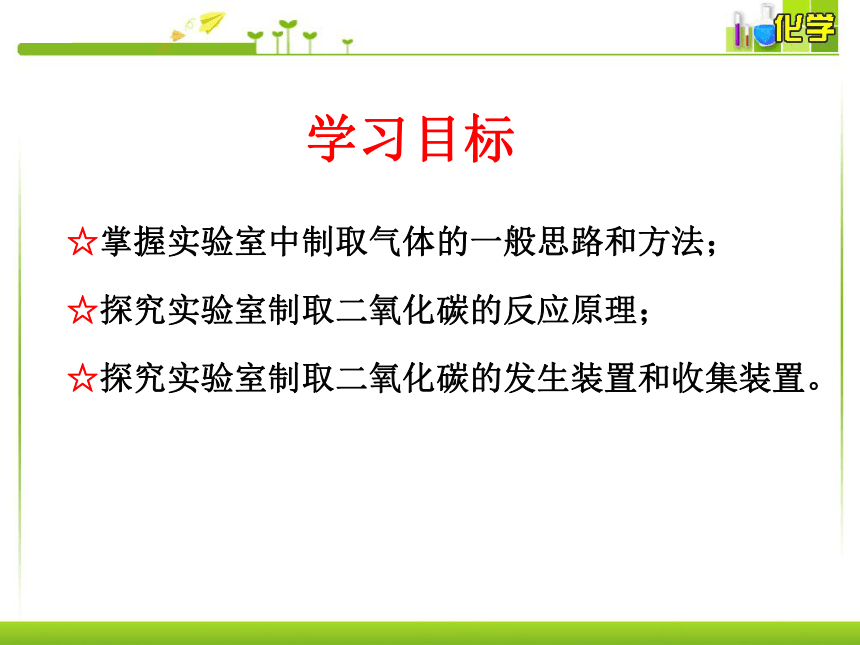 化学

学习目标

☆掌握实验室中制取气体的一般思路和方法；

☆探究实验室制取二氧化碳的反应原理；

☆探究实验室制取二氧化碳的发生装置和收集装置。